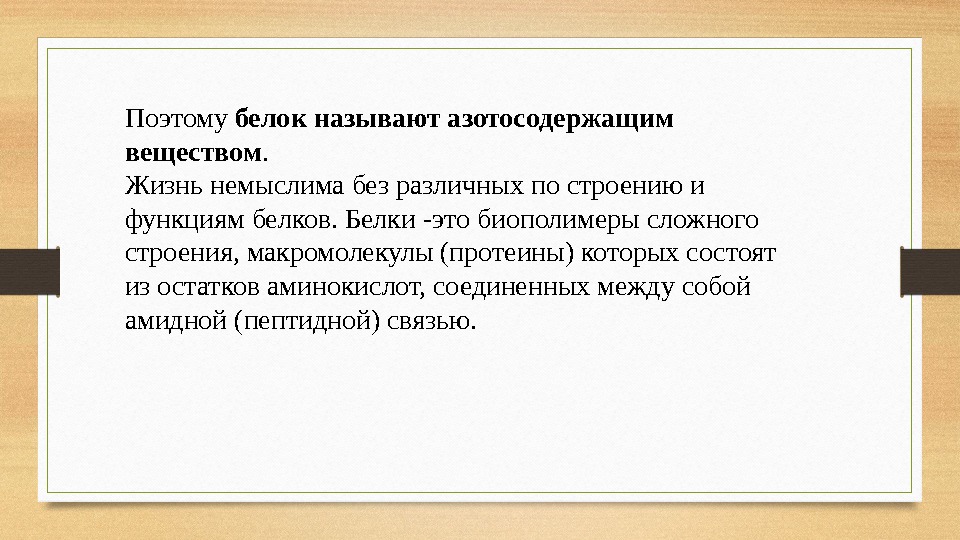 Поэтому белок называют азотосодержащим веществом.
Жизнь немыслима без различных по строению и функциям белков. Белки -это биополимеры сложного строения, макромолекулы (протеины) которых состоят из остатков аминокислот, соединенных между собой амидной (пептидной) связью.